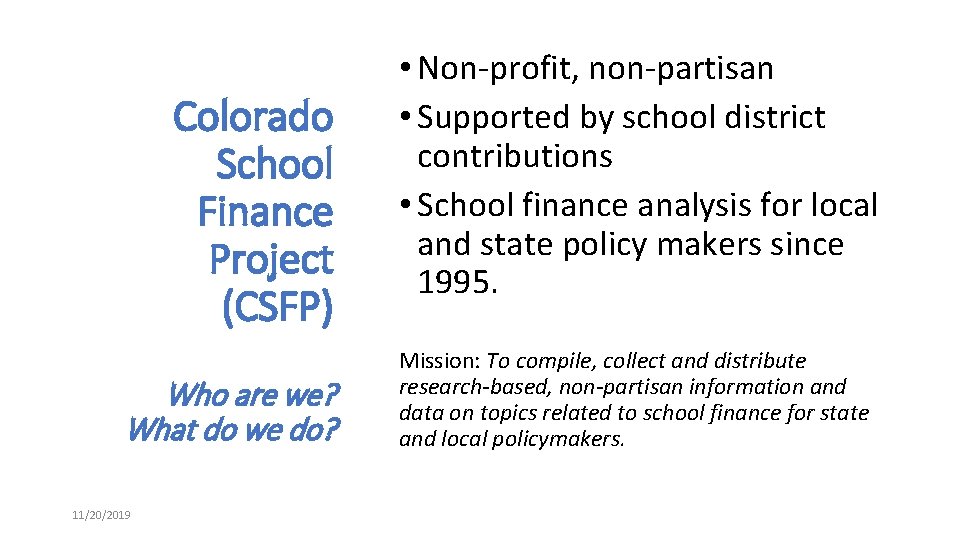 Colorado School Finance Project (CSFP)

Who are we? What do we do?

• Non-profit, non-partisan
• Supported by school district contributions
• School finance analysis for local and state policy makers since 1995.

Mission: To compile, collect and distribute research-based, non-partisan information and data on topics related to school finance for state and local policymakers.

11/20/2019